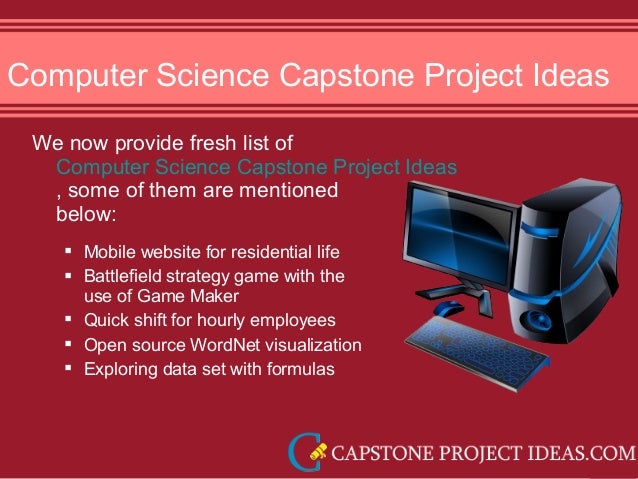 Computer Science Capstone Project Ideas

We now provide fresh list of Computer Science Capstone Project Ideas , some of them are mentioned below:

▪ Mobile website for residential life
▪ Battlefield strategy game with the use of Game Maker
▪ Quick shift for hourly employees
▪ Open source WordNet visualization
▪ Exploring data set with formulas

CAPSTONE PROJECT IDEAS.COM